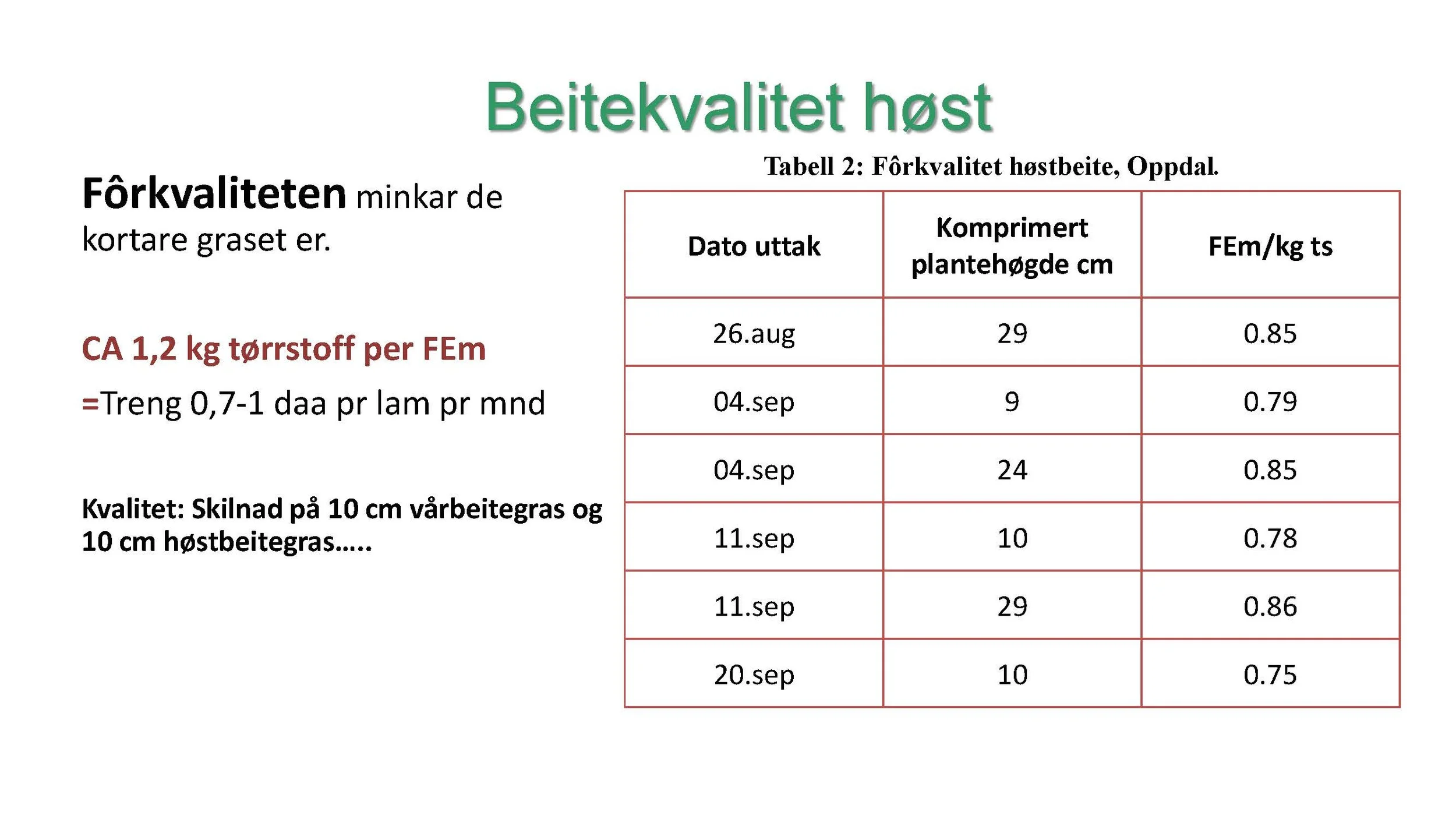 Beitekvalitet høst

Fôrkvaliteten minkar de kortare graset er.

CA 1,2 kg tørrstoff per FEm

=Treng 0,7-1 daa pr lam pr mnd

Kvalitet: Skilnad på 10 cm vårbeitegras og 10 cm høstbeitegras.....

Tabell 2: Fôrkvalitet høstbeite, Oppdal.

| Dato uttak | Komprimert plantehøgde cm | FEm/kg ts |
|---|---|---|
| 26.aug | 29 | 0.85 |
| 04.sep | 9 | 0.79 |
| 04.sep | 24 | 0.85 |
| 11.sep | 10 | 0.78 |
| 11.sep | 29 | 0.86 |
| 20.sep | 10 | 0.75 |